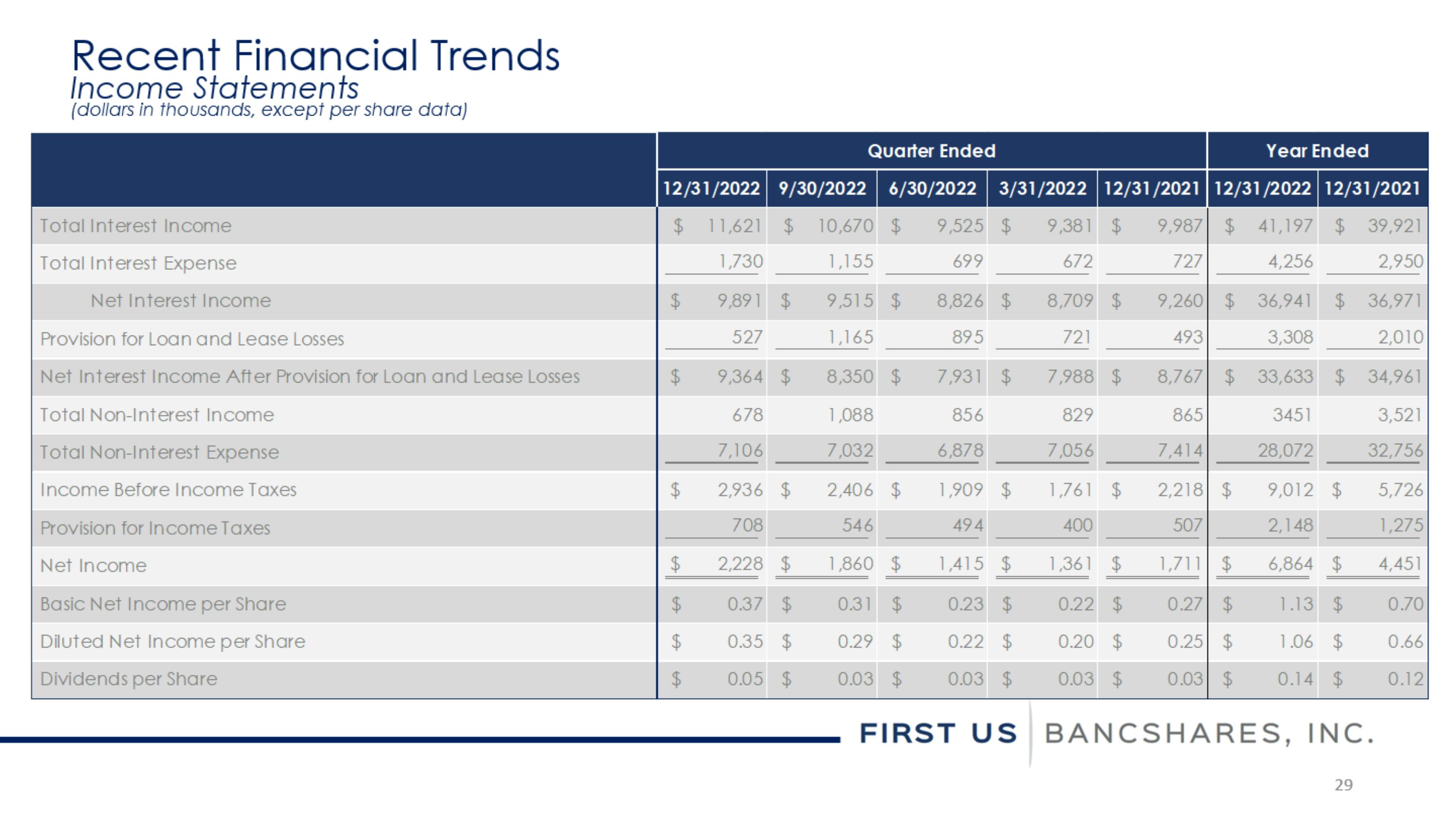 Recent Financial Trends
Income Statements
(dollars in thousands, except per share data)

| | Quarter Ended | | | | | Year Ended | |
|---|---|---|---|---|---|---|---|
| | 12/31/2022 | 9/30/2022 | 6/30/2022 | 3/31/2022 | 12/31/2021 | 12/31/2022 | 12/31/2021 |
| Total Interest Income | $ 11,621 | $ 10,670 | $ 9,525 | $ 9,381 | $ 9,987 | $ 41,197 | $ 39,921 |
| Total Interest Expense | 1,730 | 1,155 | 699 | 672 | 727 | 4,256 | 2,950 |
| Net Interest Income | $ 9,891 | $ 9,515 | $ 8,826 | $ 8,709 | $ 9,260 | $ 36,941 | $ 36,971 |
| Provision for Loan and Lease Losses | 527 | 1,165 | 895 | 721 | 493 | 3,308 | 2,010 |
| Net Interest Income After Provision for Loan and Lease Losses | $ 9,364 | $ 8,350 | $ 7,931 | $ 7,988 | $ 8,767 | $ 33,633 | $ 34,961 |
| Total Non-Interest Income | 678 | 1,088 | 856 | 829 | 865 | 3451 | 3,521 |
| Total Non-Interest Expense | 7,106 | 7,032 | 6,878 | 7,056 | 7,414 | 28,072 | 32,756 |
| Income Before Income Taxes | $ 2,936 | $ 2,406 | $ 1,909 | $ 1,761 | $ 2,218 | $ 9,012 | $ 5,726 |
| Provision for Income Taxes | 708 | 546 | 494 | 400 | 507 | 2,148 | 1,275 |
| Net Income | $ 2,228 | $ 1,860 | $ 1,415 | $ 1,361 | $ 1,711 | $ 6,864 | $ 4,451 |
| Basic Net Income per Share | $ 0.37 | $ 0.31 | $ 0.23 | $ 0.22 | $ 0.27 | $ 1.13 | $ 0.70 |
| Diluted Net Income per Share | $ 0.35 | $ 0.29 | $ 0.22 | $ 0.20 | $ 0.25 | $ 1.06 | $ 0.66 |
| Dividends per Share | $ 0.05 | $ 0.03 | $ 0.03 | $ 0.03 | $ 0.03 | $ 0.14 | $ 0.12 |

FIRST US BANCSHARES, INC.

29